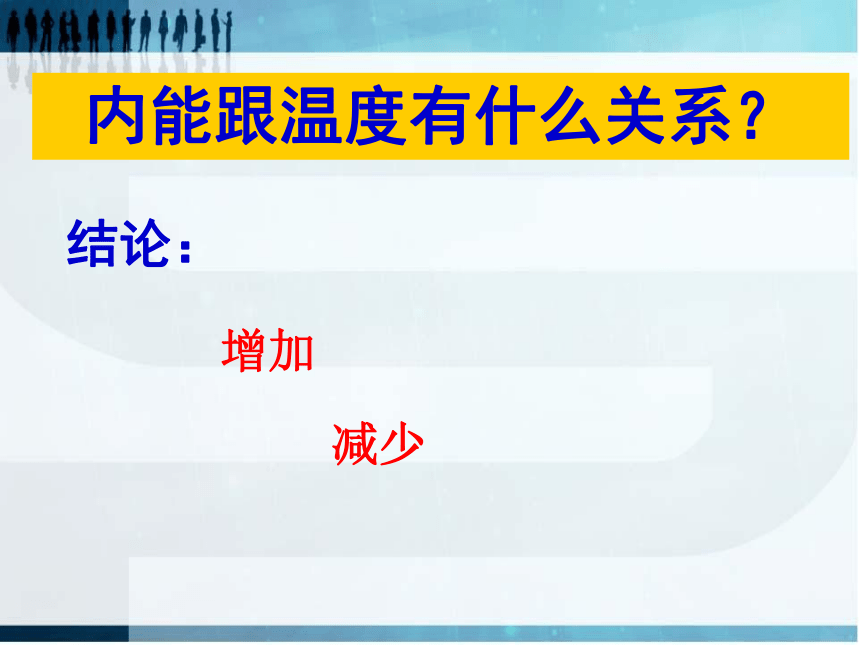 内能跟温度有什么关系？

结论：

增加

减少